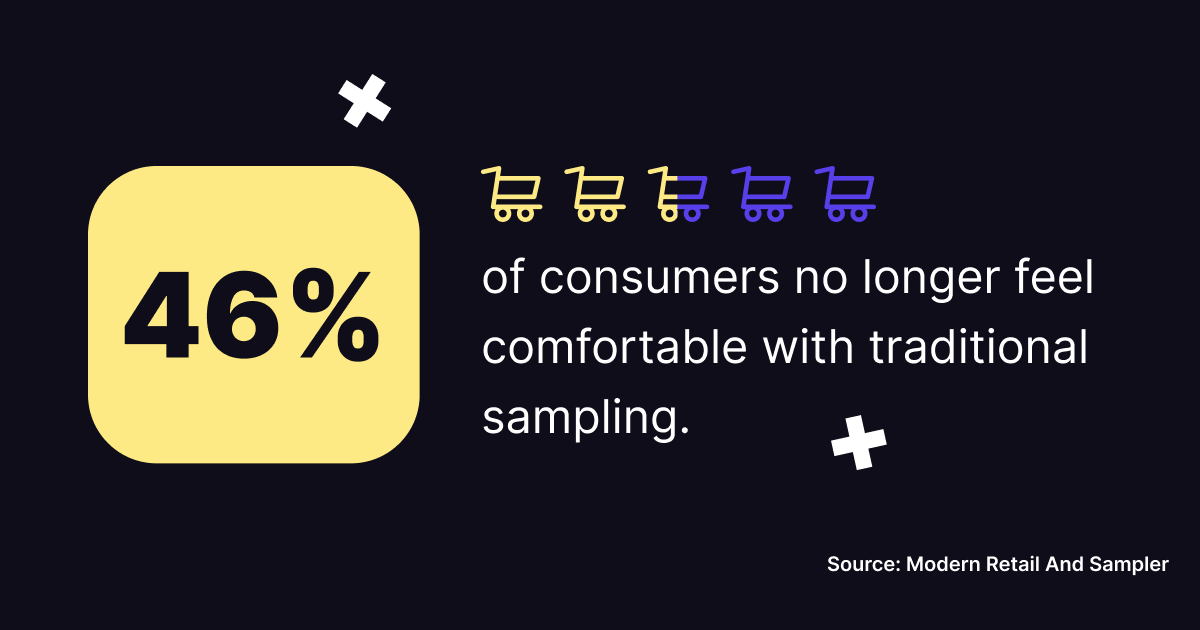 46%

of consumers no longer feel comfortable with traditional sampling.

Source: Modern Retail And Sampler